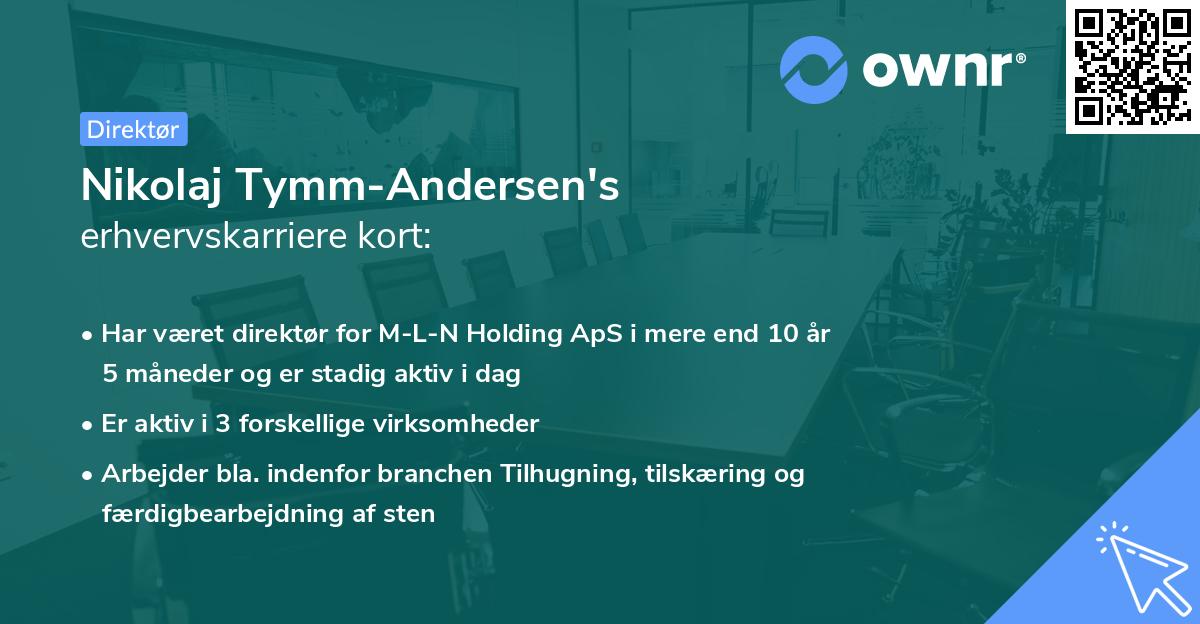 ownr®

Direktør

Nikolaj Tymm-Andersen's
erhvervskarriere kort:

• Har været direktør for M-L-N Holding ApS i mere end 10 år 5 måneder og er stadig aktiv i dag
• Er aktiv i 3 forskellige virksomheder
• Arbejder bla. indenfor branchen Tilhugning, tilskæring og færdigbearbejdning af sten